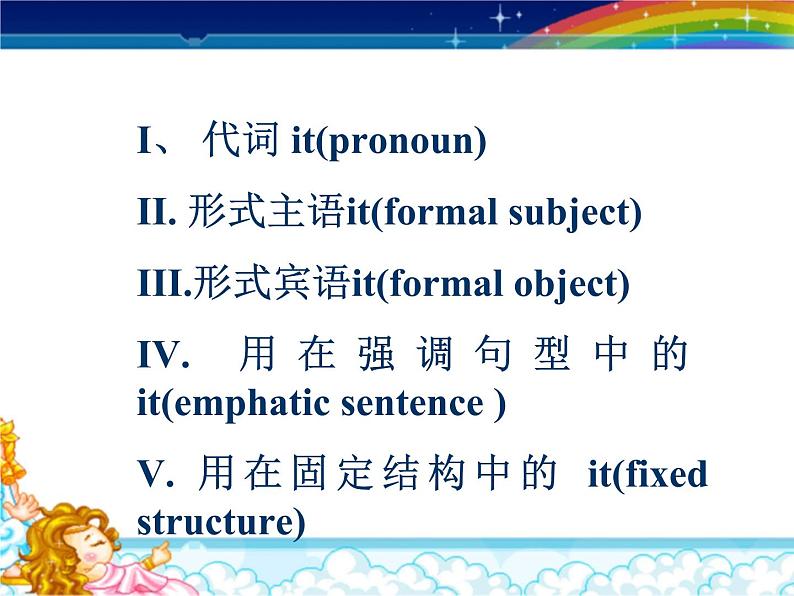 I、 代词 it(pronoun)

II. 形式主语it(formal subject)

III.形式宾语it(formal object)

IV. 用在强调句型中的 it(emphatic sentence )

V. 用在固定结构中的 it(fixed structure)